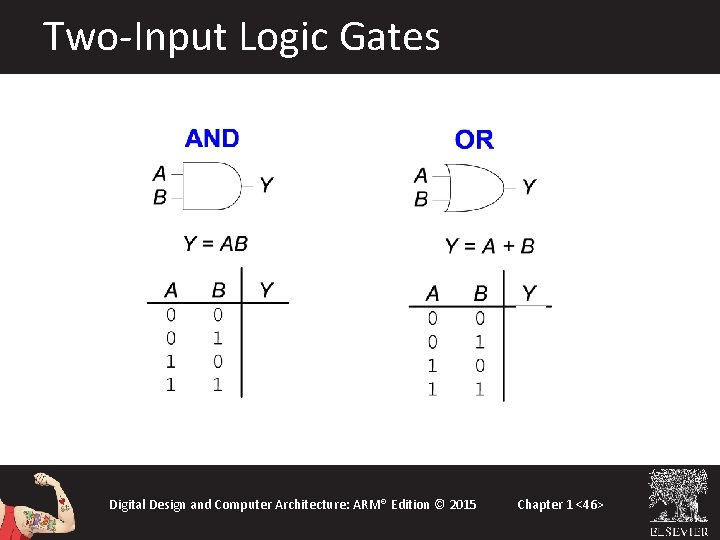 Two-Input Logic Gates

AND

A
B
Y

$Y = AB$

| A | B | Y |
|---|---|---|
| 0 | 0 | |
| 0 | 1 | |
| 1 | 0 | |
| 1 | 1 | |

OR

A
B
Y

$Y = A + B$

| A | B | Y |
|---|---|---|
| 0 | 0 | |
| 0 | 1 | |
| 1 | 0 | |
| 1 | 1 | |

Digital Design and Computer Architecture: ARM® Edition © 2015

Chapter 1 <46>

ELSEVIER